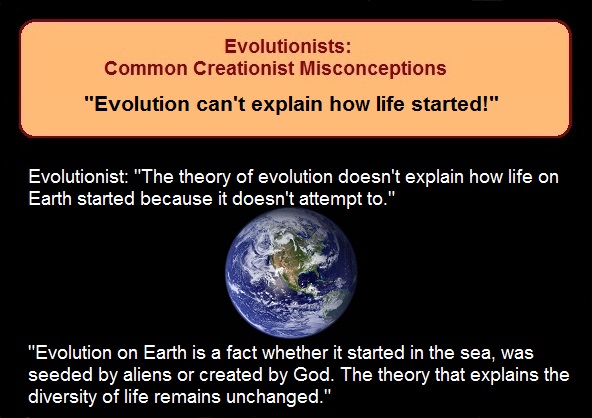 Evolutionists:
Common Creationist Misconceptions

"Evolution can't explain how life started!"

Evolutionist: "The theory of evolution doesn't explain how life on Earth started because it doesn't attempt to."

"Evolution on Earth is a fact whether it started in the sea, was seeded by aliens or created by God. The theory that explains the diversity of life remains unchanged."